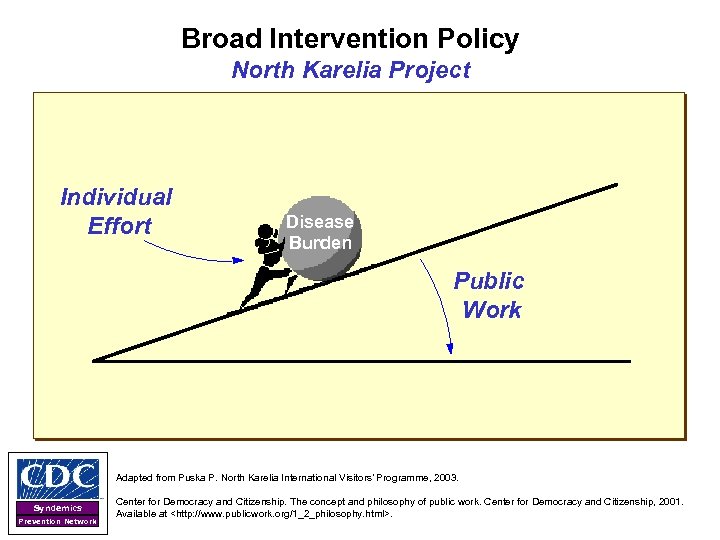 Broad Intervention Policy
North Karelia Project

Individual Effort

Disease Burden

Public Work

CDC
Syndemics Prevention Network

Adapted from Puska P. North Karelia International Visitors' Programme, 2003.

Center for Democracy and Citizenship. The concept and philosophy of public work. Center for Democracy and Citizenship, 2001. Available at <http://www.publicwork.org/1_2_philosophy.html>.